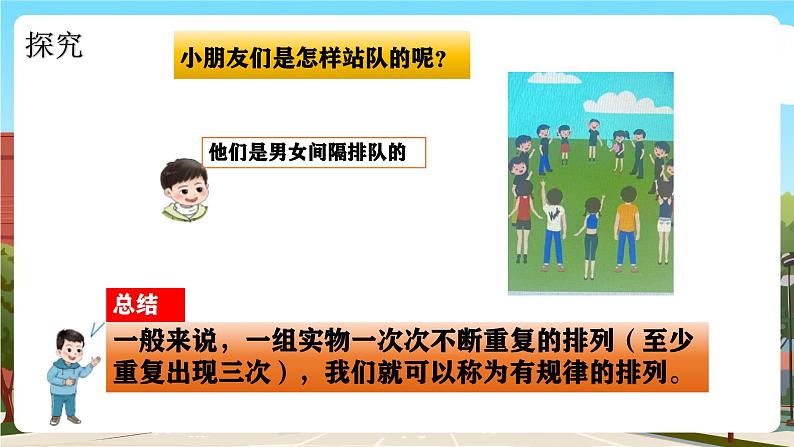 探究

小朋友们是怎样站队的呢？

他们是男女间隔排队的

总结

一般来说，一组实物一次次不断重复的排列（至少重复出现三次），我们就可以称为有规律的排列。